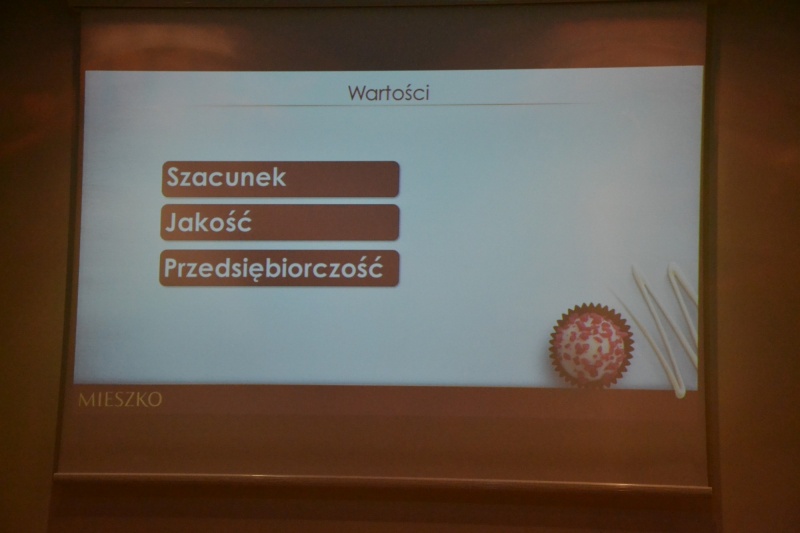 Wartości

Szacunek

Jakość

Przedsiębiorczość

MIESZKO